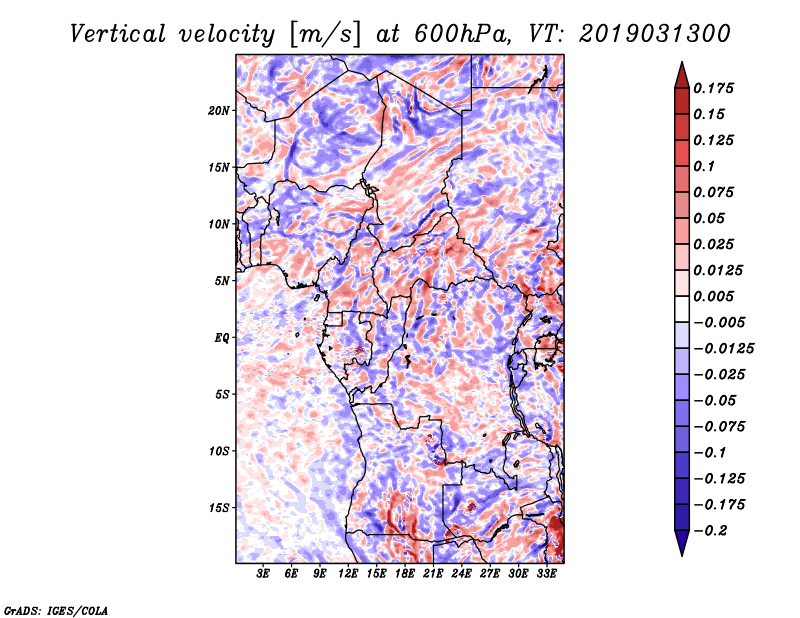 Vertical velocity [m/s] at 600hPa, VT: 2019031300

20N
15N
10N
5N
EQ
5S
10S
15S

3E 6E 9E 12E 15E 18E 21E 24E 27E 30E 33E

0.175
0.15
0.125
0.1
0.075
0.05
0.025
0.0125
0.005
−0.005
−0.0125
−0.025
−0.05
−0.075
−0.1
−0.125
−0.175
−0.2

GrADS: IGES/COLA